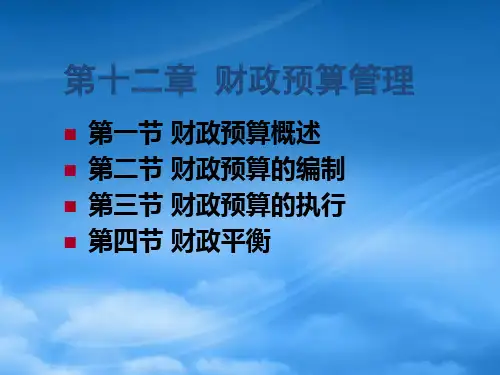 第十二章 财政预算管理

第一节 财政预算概述
第二节 财政预算的编制
第三节 财政预算的执行
第四节 财政平衡